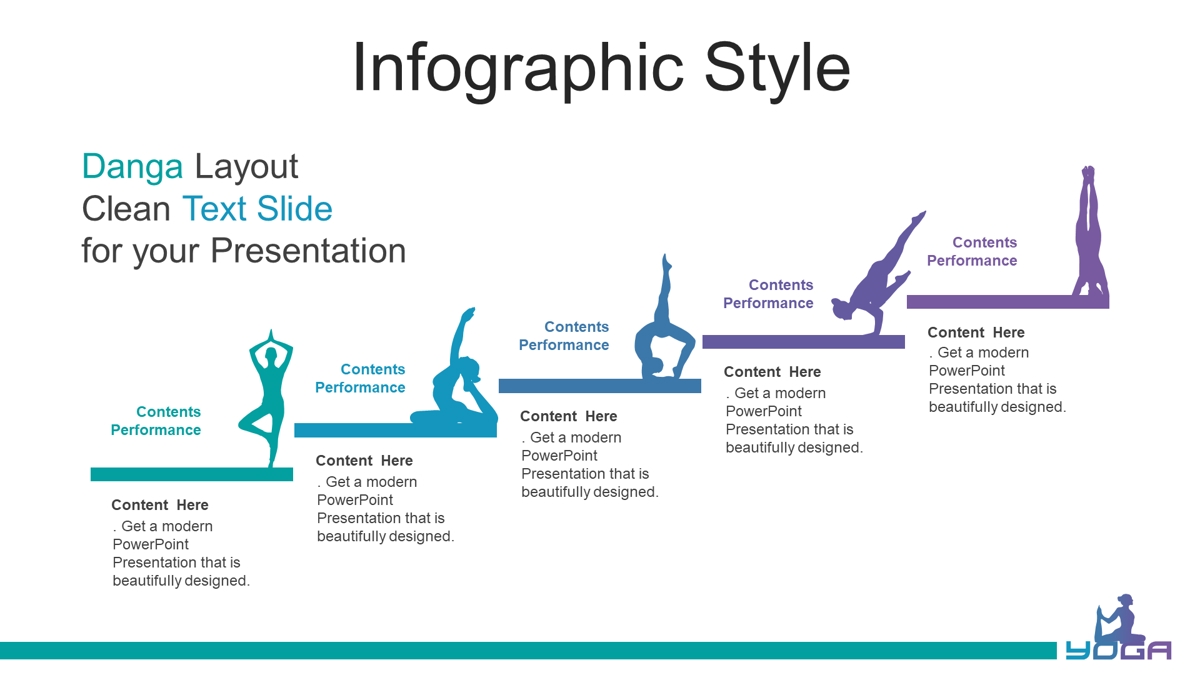 Infographic Style

Danga Layout
Clean Text Slide
for your Presentation

Contents
Performance

Content Here
. Get a modern PowerPoint Presentation that is beautifully designed.

Contents
Performance

Content Here
. Get a modern PowerPoint Presentation that is beautifully designed.

Contents
Performance

Content Here
. Get a modern PowerPoint Presentation that is beautifully designed.

Contents
Performance

Content Here
. Get a modern PowerPoint Presentation that is beautifully designed.

Contents
Performance

Content Here
. Get a modern PowerPoint Presentation that is beautifully designed.

YOGA